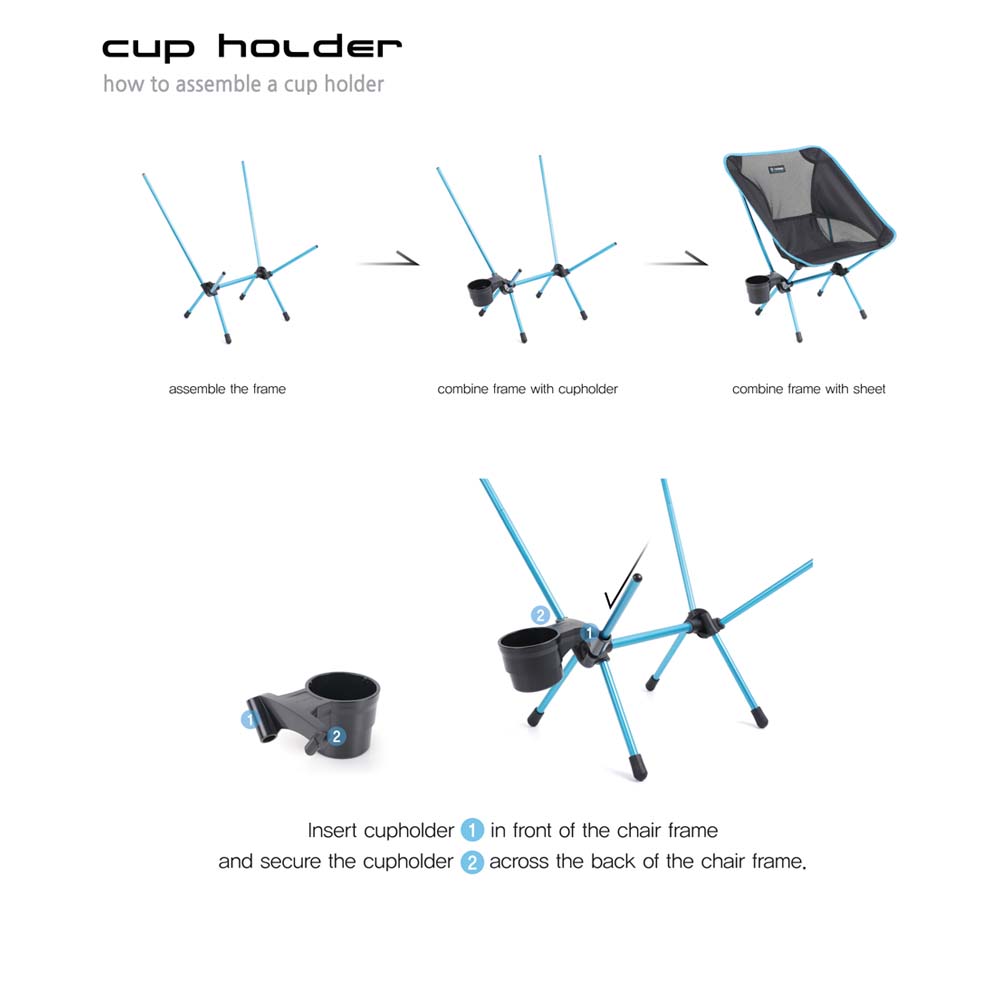 cup holder
how to assemble a cup holder

assemble the frame

combine frame with cupholder

combine frame with sheet

2
1

1
2

Insert cupholder 1 in front of the chair frame
and secure the cupholder 2 across the back of the chair frame.